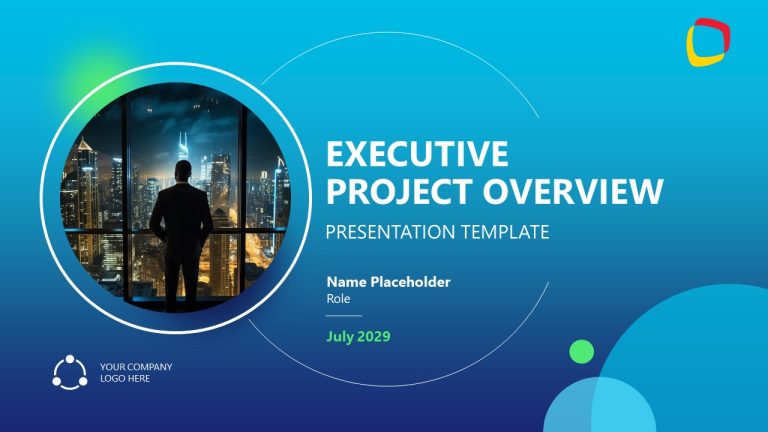 EXECUTIVE PROJECT OVERVIEW

PRESENTATION TEMPLATE

Name Placeholder
Role

July 2029

YOUR COMPANY
LOGO HERE